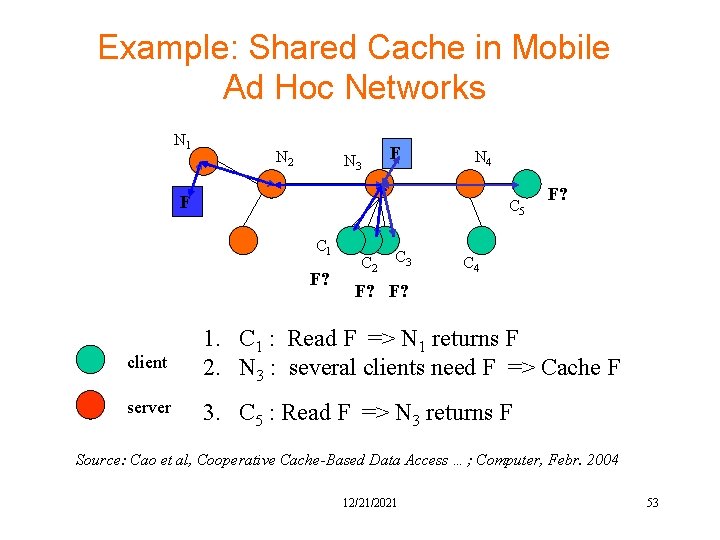 Example: Shared Cache in Mobile Ad Hoc Networks

$N_1$
$N_2$
$N_3$
F
$N_4$
F
$C_5$
F?
$C_1$
$C_2$
$C_3$
$C_4$
F?
F? F?

client
server

1. $C_1$ : Read F => $N_1$ returns F
2. $N_3$ : several clients need F => Cache F
3. $C_5$ : Read F => $N_3$ returns F

Source: Cao et al, Cooperative Cache-Based Data Access … ; Computer, Febr. 2004

12/21/2021

53